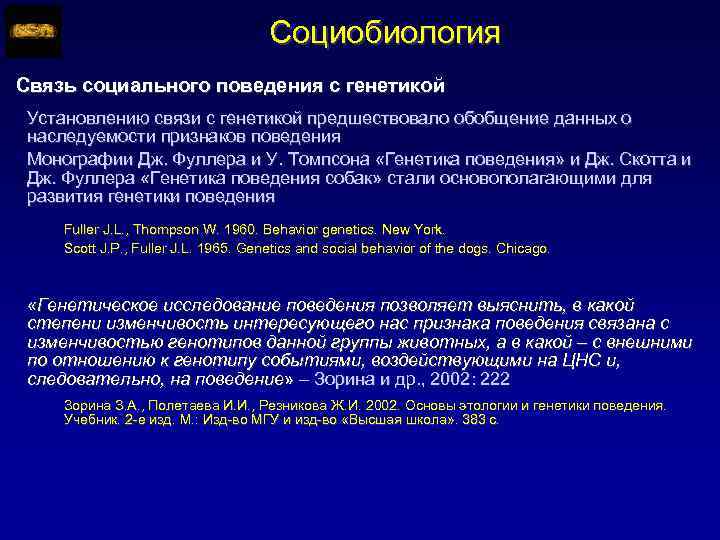 Социобиология

Связь социального поведения с генетикой

Установлению связи с генетикой предшествовало обобщение данных о наследуемости признаков поведения

Монографии Дж. Фуллера и У. Томпсона «Генетика поведения» и Дж. Скотта и Дж. Фуллера «Генетика поведения собак» стали основополагающими для развития генетики поведения

Fuller J.L., Thompson W. 1960. Behavior genetics. New York.

Scott J.P., Fuller J.L. 1965. Genetics and social behavior of the dogs. Chicago.

«Генетическое исследование поведения позволяет выяснить, в какой степени изменчивость интересующего нас признака поведения связана с изменчивостью генотипов данной группы животных, а в какой – с внешними по отношению к генотипу событиями, воздействующими на ЦНС и, следовательно, на поведение» – Зорина и др., 2002: 222

Зорина З.А., Полетаева И.И., Резникова Ж.И. 2002. Основы этологии и генетики поведения. Учебник. 2-е изд. М.: Изд-во МГУ и изд-во «Высшая школа». 383 с.